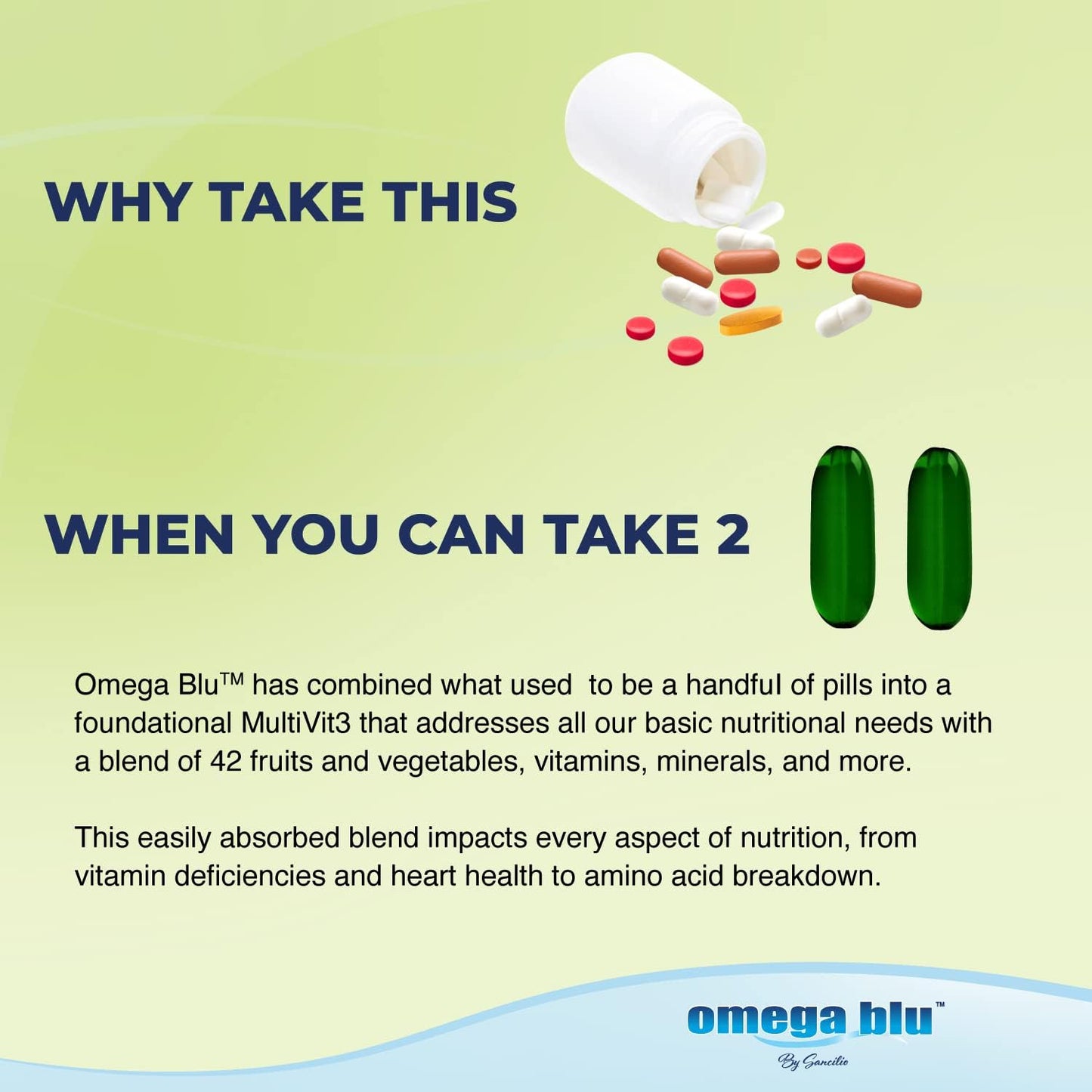 WHY TAKE THIS

WHEN YOU CAN TAKE 2

Omega Blu™ has combined what used to be a handful of pills into a foundational MultiVit3 that addresses all our basic nutritional needs with a blend of 42 fruits and vegetables, vitamins, minerals, and more.

This easily absorbed blend impacts every aspect of nutrition, from vitamin deficiencies and heart health to amino acid breakdown.

omega blu™
By Sancilio